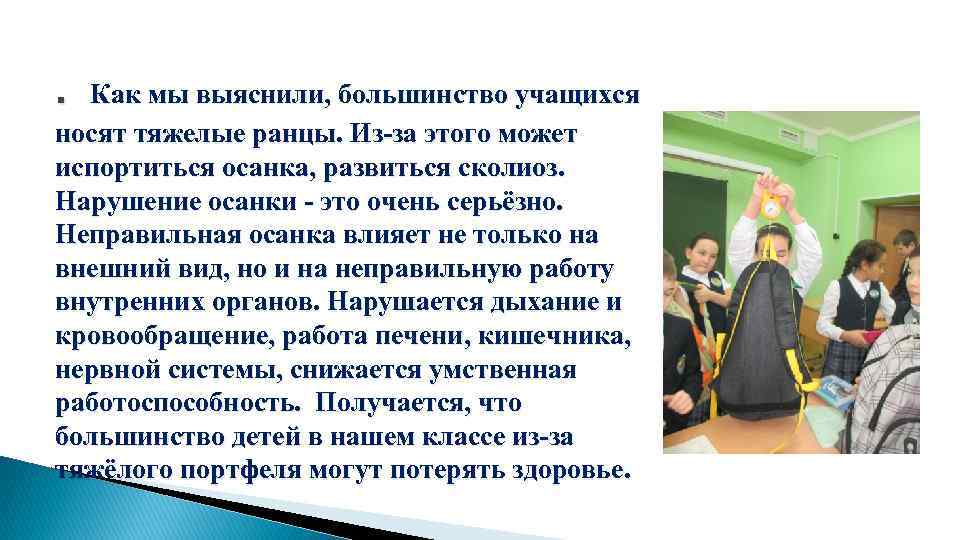 Как мы выяснили, большинство учащихся носят тяжелые ранцы. Из-за этого может испортиться осанка, развиться сколиоз. Нарушение осанки - это очень серьёзно. Неправильная осанка влияет не только на внешний вид, но и на неправильную работу внутренних органов. Нарушается дыхание и кровообращение, работа печени, кишечника, нервной системы, снижается умственная работоспособность. Получается, что большинство детей в нашем классе из-за тяжёлого портфеля могут потерять здоровье.